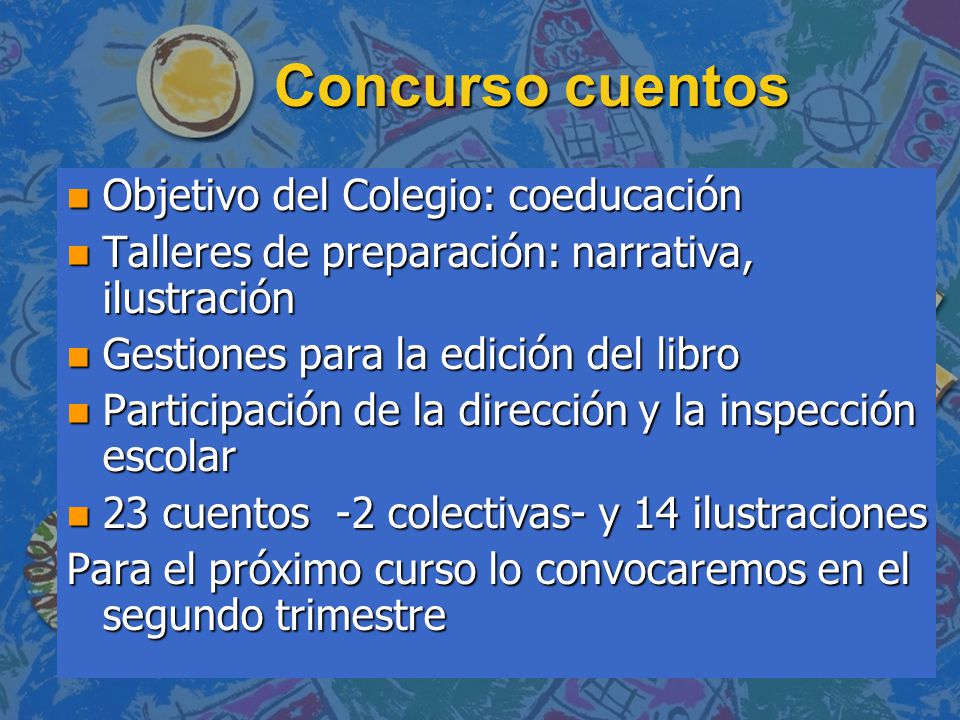 Concurso cuentos

- Objetivo del Colegio: coeducación
- Talleres de preparación: narrativa, ilustración
- Gestiones para la edición del libro
- Participación de la dirección y la inspección escolar
- 23 cuentos -2 colectivas- y 14 ilustraciones

Para el próximo curso lo convocaremos en el segundo trimestre